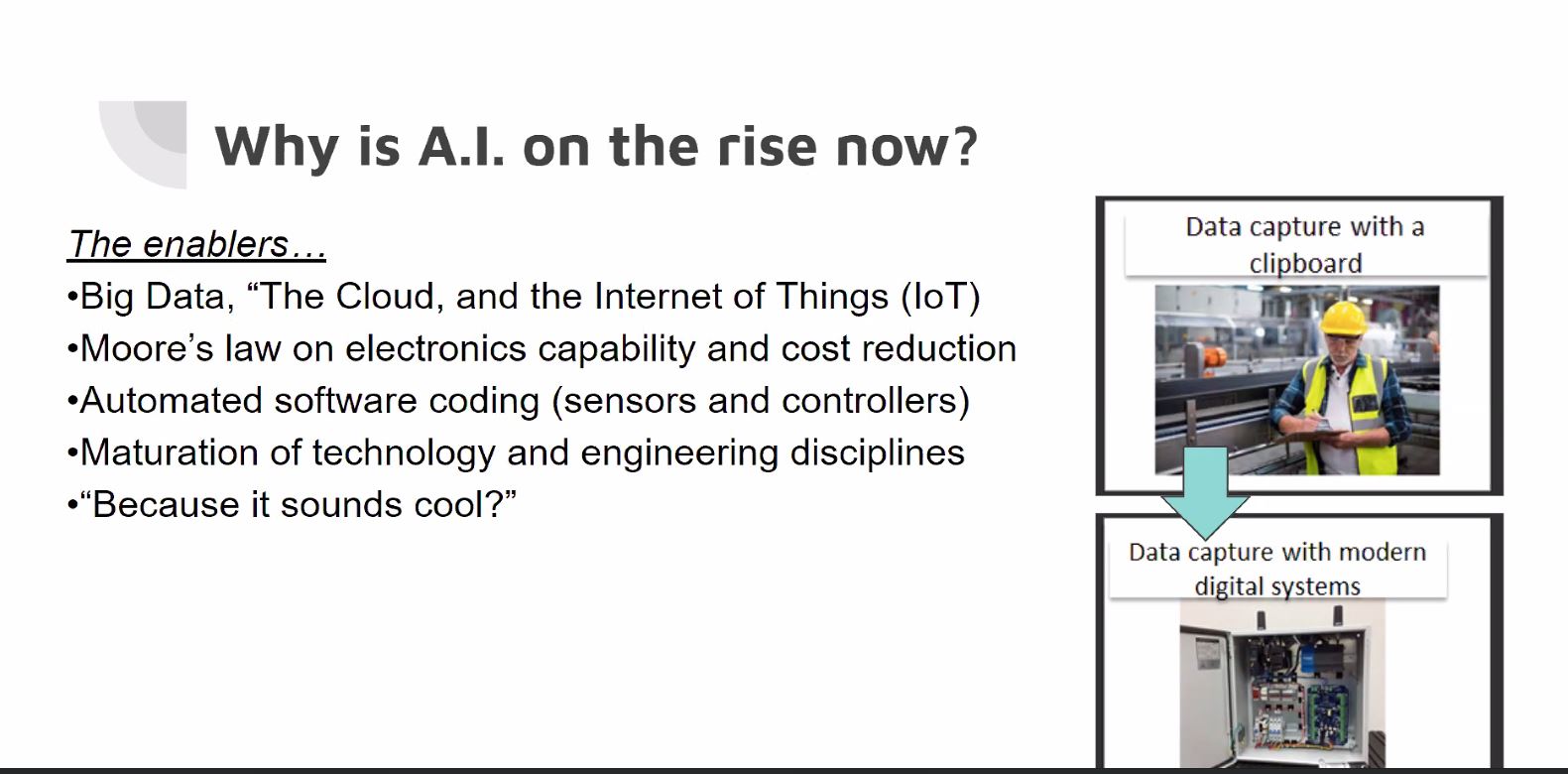 Why is A.I. on the rise now?

The enablers…

•Big Data, “The Cloud, and the Internet of Things (IoT)
•Moore’s law on electronics capability and cost reduction
•Automated software coding (sensors and controllers)
•Maturation of technology and engineering disciplines
•“Because it sounds cool?”

Data capture with a clipboard

Data capture with modern digital systems